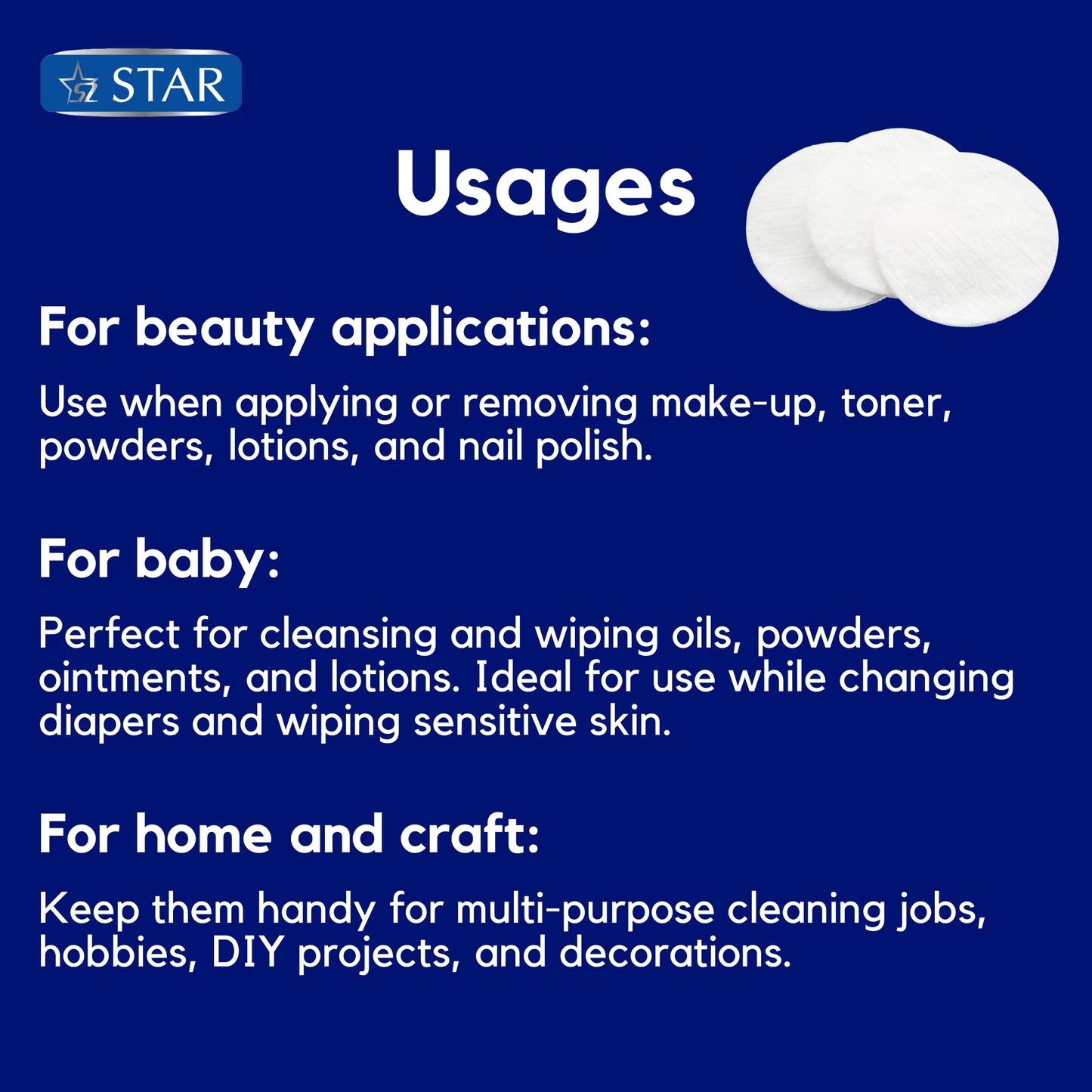 STAR

Usages

For beauty applications:

Use when applying or removing make-up, toner, powders, lotions, and nail polish.

For baby:

Perfect for cleansing and wiping oils, powders, ointments, and lotions. Ideal for use while changing diapers and wiping sensitive skin.

For home and craft:

Keep them handy for multi-purpose cleaning jobs, hobbies, DIY projects, and decorations.